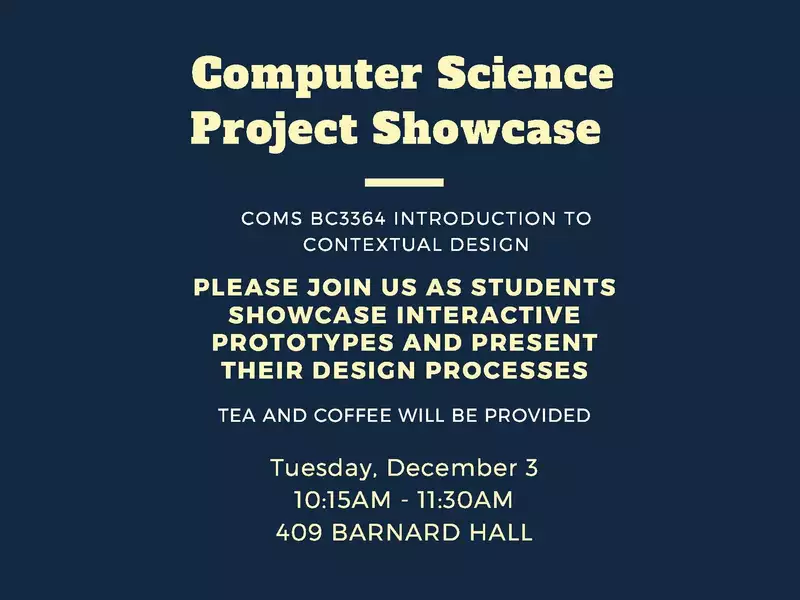 Computer Science Project Showcase

COMS BC3364 INTRODUCTION TO CONTEXTUAL DESIGN

PLEASE JOIN US AS STUDENTS SHOWCASE INTERACTIVE PROTOTYPES AND PRESENT THEIR DESIGN PROCESSES

TEA AND COFFEE WILL BE PROVIDED

Tuesday, December 3
10:15AM - 11:30AM
409 BARNARD HALL